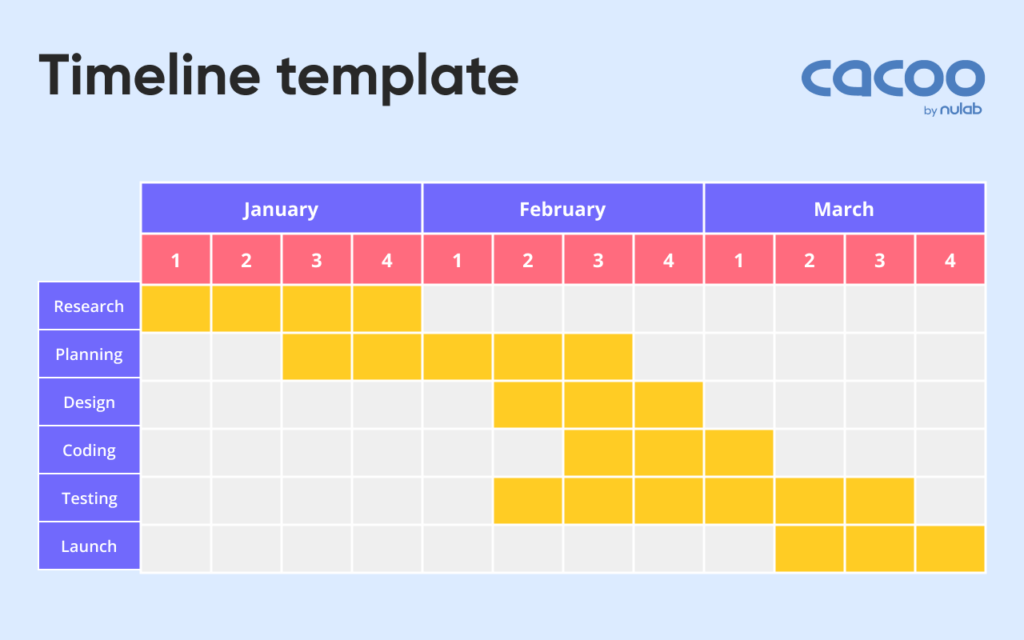 Timeline template

cacoo
by nulab

| | January | | | | February | | | | March | | | |
|---|---|---|---|---|---|---|---|---|---|---|---|---|
| | 1 | 2 | 3 | 4 | 1 | 2 | 3 | 4 | 1 | 2 | 3 | 4 |
| Research | | | | | | | | | | | | |
| Planning | | | | | | | | | | | | |
| Design | | | | | | | | | | | | |
| Coding | | | | | | | | | | | | |
| Testing | | | | | | | | | | | | |
| Launch | | | | | | | | | | | | |